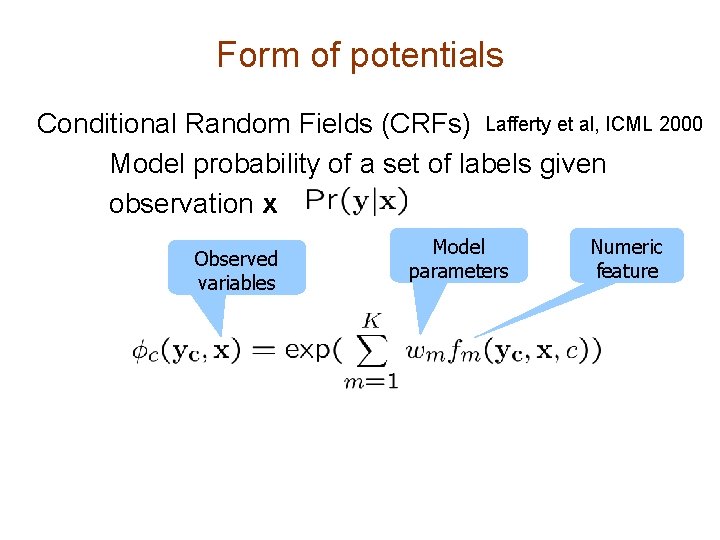 Form of potentials

Conditional Random Fields (CRFs) Lafferty et al, ICML 2000

Model probability of a set of labels given observation $\mathbf{x}$ $\Pr(\mathbf{y}|\mathbf{x})$

Observed variables

Model parameters

Numeric feature

$\phi_c(\mathbf{y_c}, \mathbf{x}) = \exp(\sum_{m=1}^{K} w_m f_m(\mathbf{y_c}, \mathbf{x}, c))$